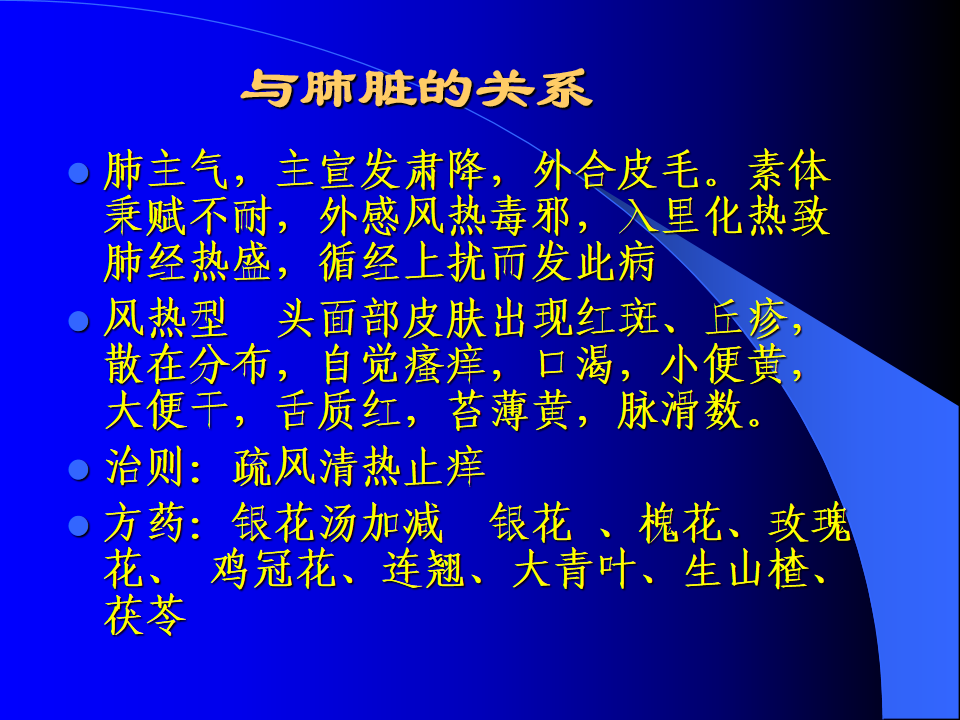 与肺脏的关系

肺主气，主宣发肃降，外合皮毛。素体秉赋不耐，外感风热毒邪，入里化热致肺经热盛，循经上扰而发此病

风热型　头面部皮肤出现红斑、丘疹，散在分布，自觉瘙痒，口渴，小便黄，大便干，舌质红，苔薄黄，脉滑数。

治则：疏风清热止痒

方药：银花汤加减　银花 、槐花、玫瑰花、 鸡冠花、连翘、大青叶、生山楂、茯苓